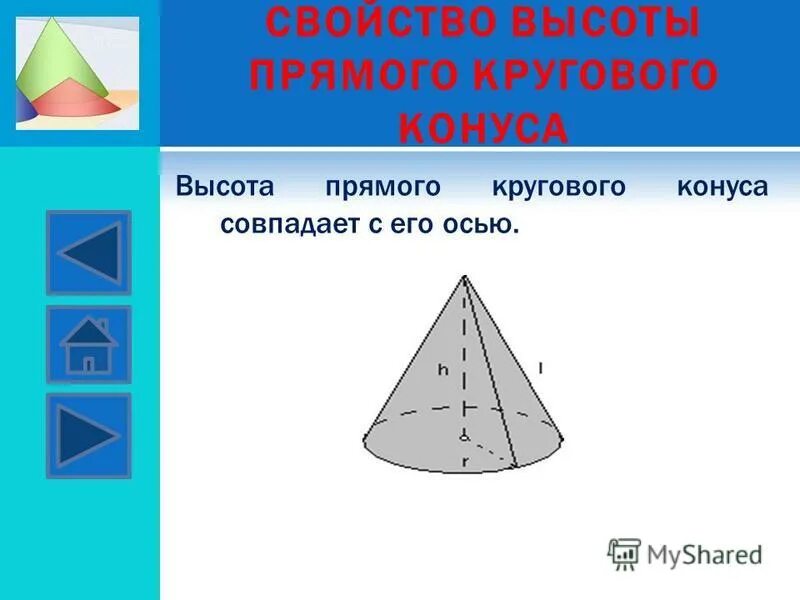 СВОЙСТВО ВЫСОТЫ ПРЯМОГО КРУГОВОГО КОНУСА

Высота прямого кругового конуса совпадает с его осью.

h
l
r

MyShared